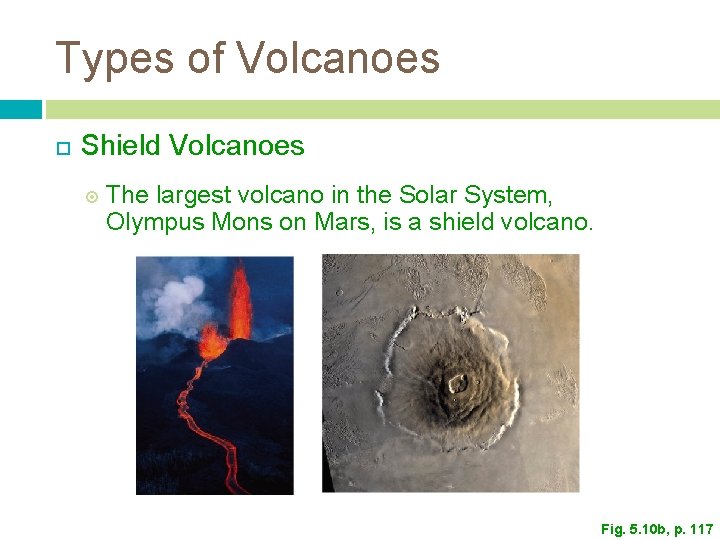 Types of Volcanoes

Shield Volcanoes

The largest volcano in the Solar System, Olympus Mons on Mars, is a shield volcano.

Fig. 5.10b, p. 117